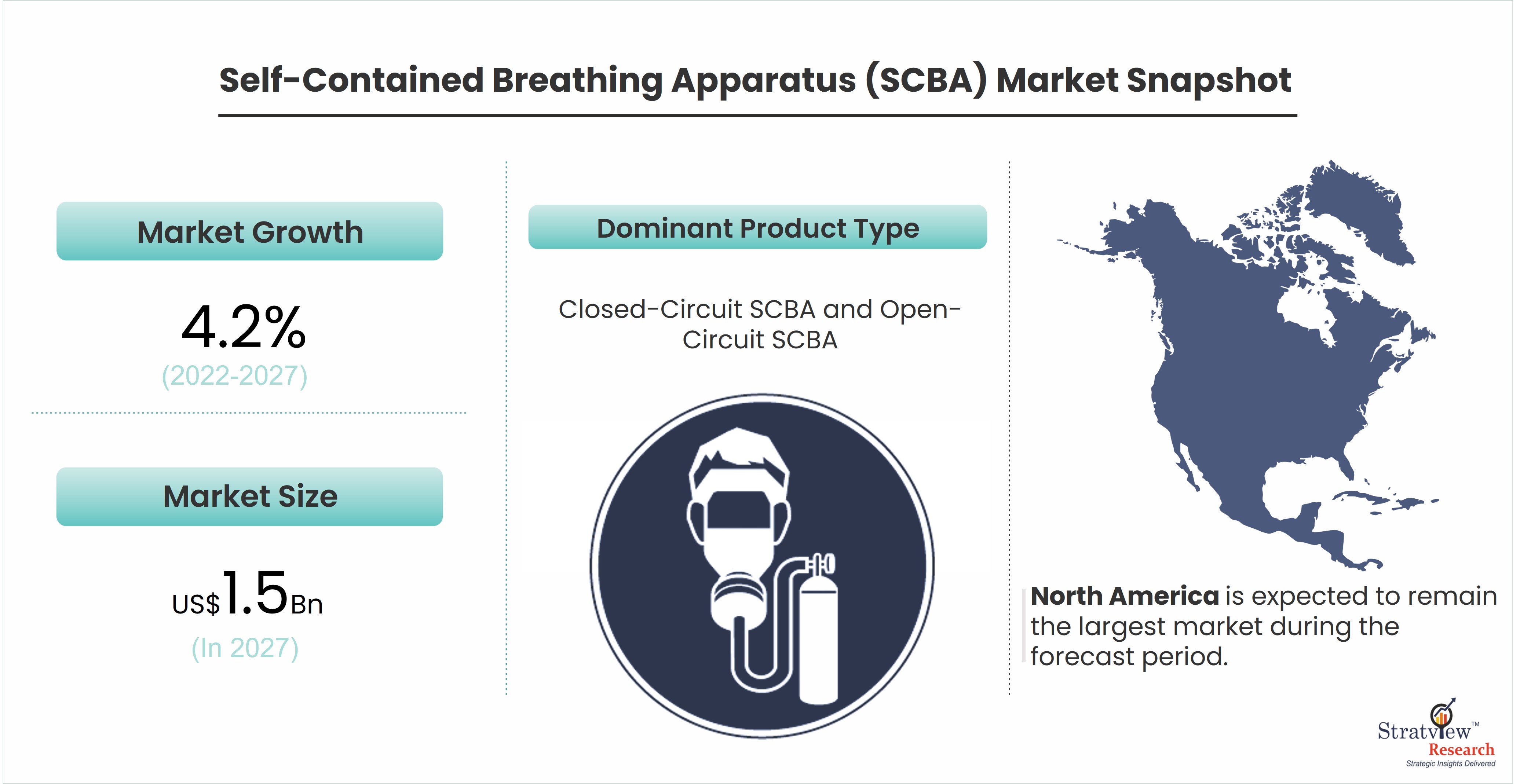 Self-Contained Breathing Apparatus (SCBA) Market Snapshot

Market Growth

4.2%
(2022-2027)

Market Size

US$1.5Bn
(In 2027)

Dominant Product Type

Closed-Circuit SCBA and Open-Circuit SCBA

North America is expected to remain the largest market during the forecast period.

Stratview™
Research
Strategic Insights Delivered